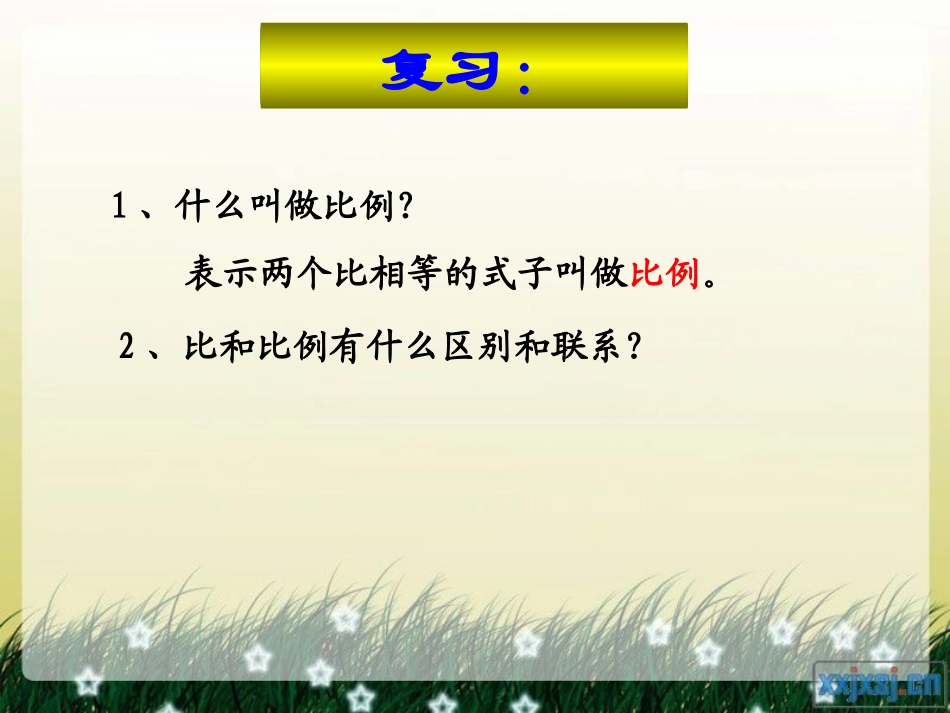 复习：

1、什么叫做比例?

表示两个比相等的式子叫做比例。

2、比和比例有什么区别和联系？

xxjxsj.cn